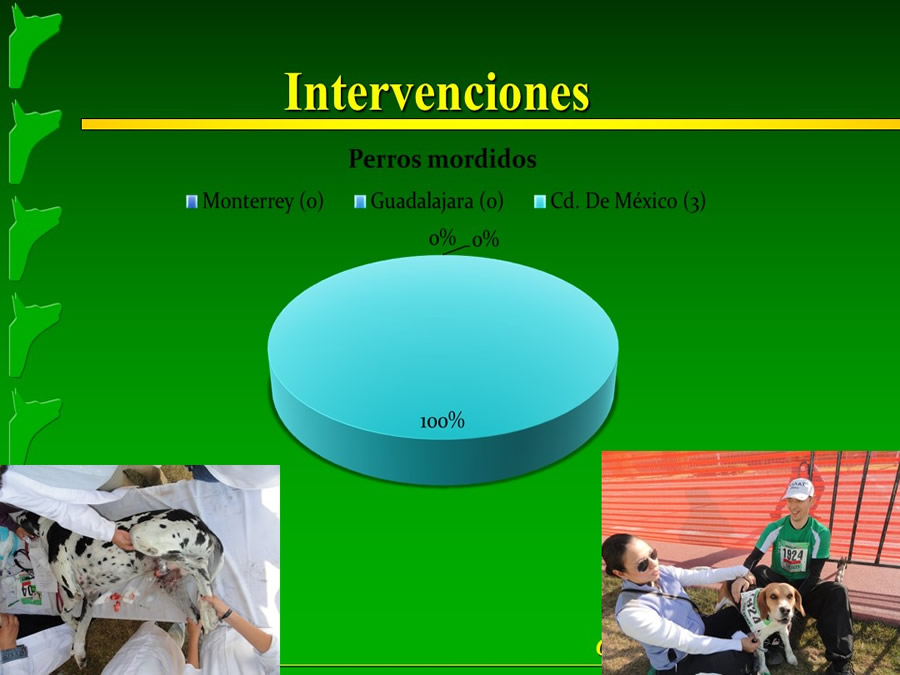 Intervenciones

Perros mordidos

Monterrey (0) Guadalajara (0) Cd. De México (3)

0% 0%

100%

1824